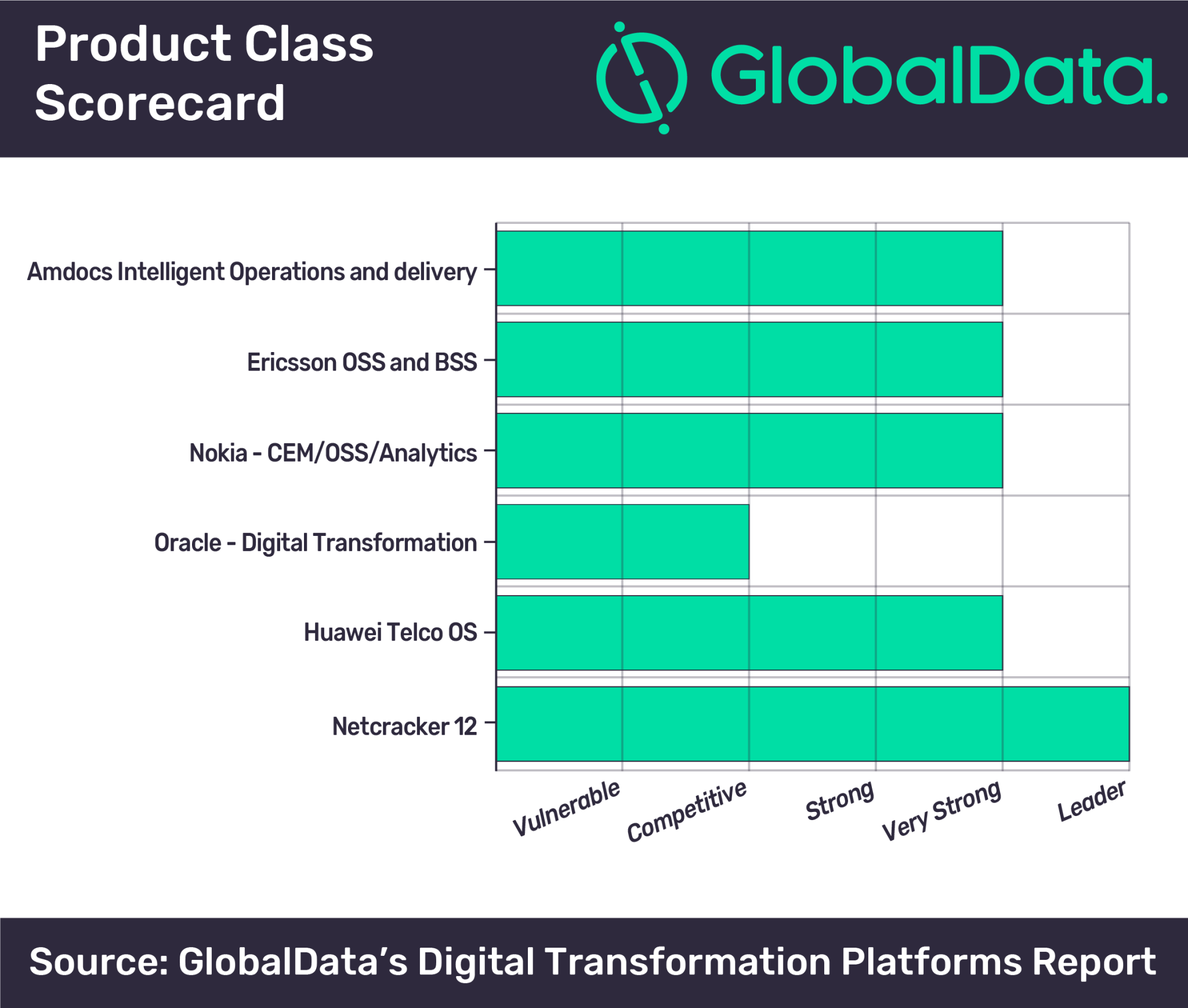 Product Class Scorecard

GlobalData.

Amdocs Intelligent Operations and delivery

Ericsson OSS and BSS

Nokia - CEM/OSS/Analytics

Oracle - Digital Transformation

Huawei Telco OS

Netcracker 12

Vulnerable

Competitive

Strong

Very Strong

Leader

Source: GlobalData's Digital Transformation Platforms Report